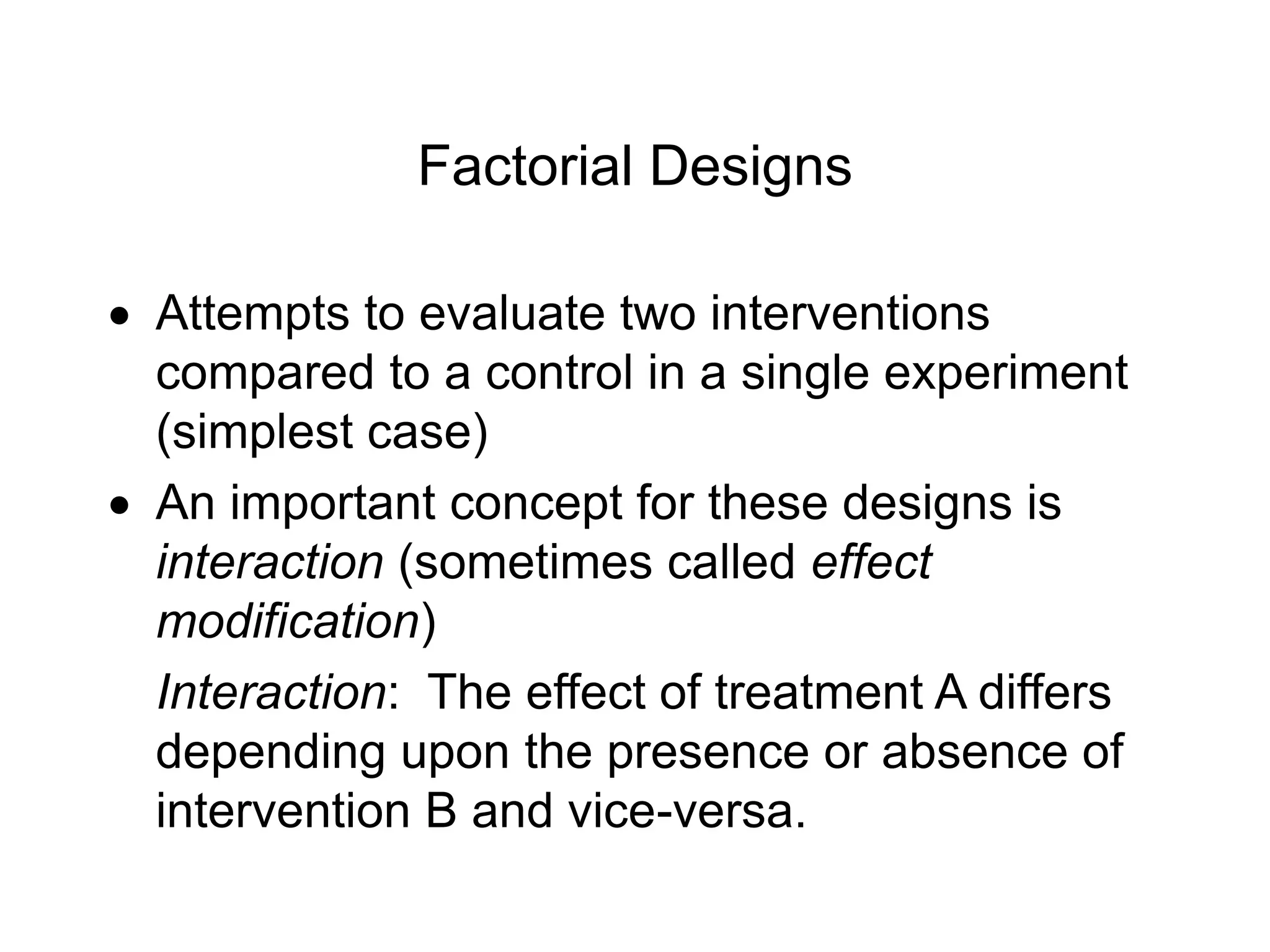 Factorial Designs

• Attempts to evaluate two interventions compared to a control in a single experiment (simplest case)

• An important concept for these designs is interaction (sometimes called effect modification)

Interaction: The effect of treatment A differs depending upon the presence or absence of intervention B and vice-versa.